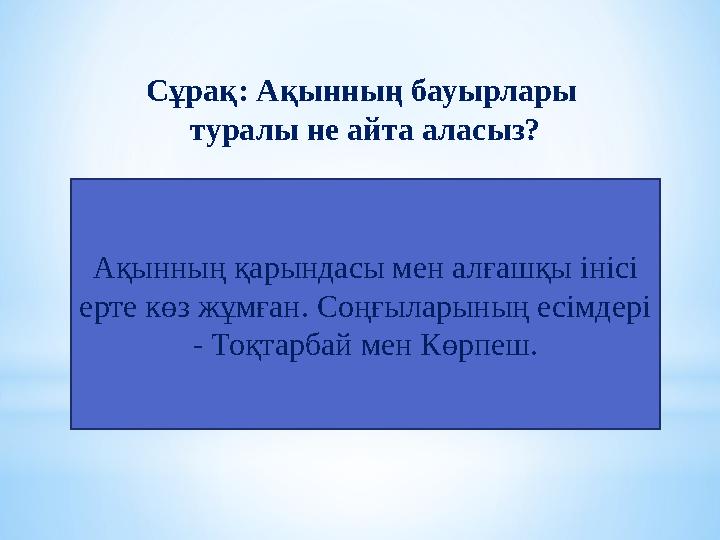 Сұрақ: Ақынның бауырлары туралы не айта аласыз?

Ақынның қарындасы мен алғашқы інісі ерте көз жұмған. Соңғыларының есімдері - Тоқтарбай мен Көрпеш.